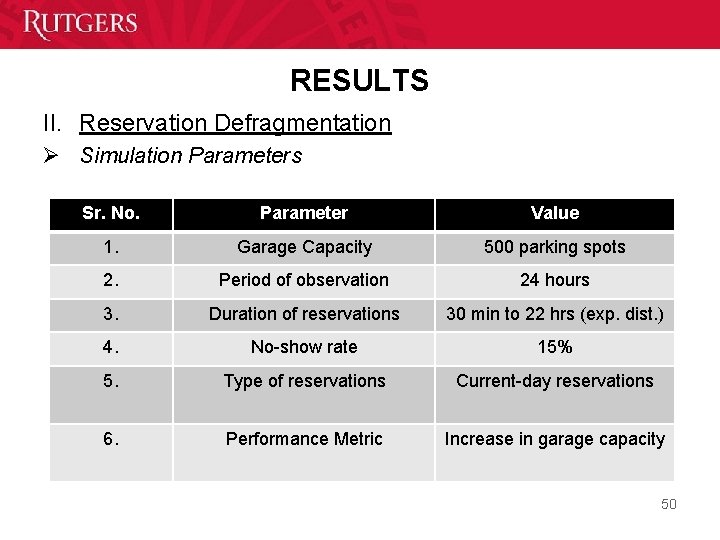 RUTGERS

RESULTS

II. Reservation Defragmentation

➢ Simulation Parameters

| Sr. No. | Parameter | Value |
|---|---|---|
| 1. | Garage Capacity | 500 parking spots |
| 2. | Period of observation | 24 hours |
| 3. | Duration of reservations | 30 min to 22 hrs (exp. dist.) |
| 4. | No-show rate | 15% |
| 5. | Type of reservations | Current-day reservations |
| 6. | Performance Metric | Increase in garage capacity |

50